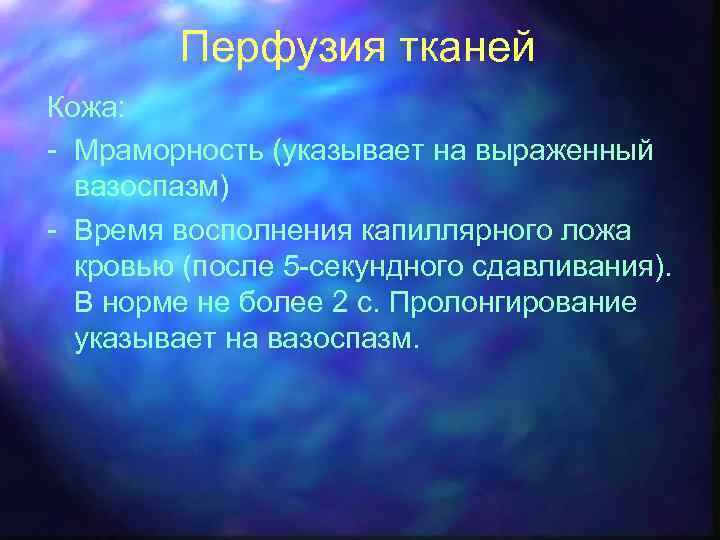 Перфузия тканей

Кожа:

- Мраморность (указывает на выраженный вазоспазм)

- Время восполнения капиллярного ложа кровью (после 5-секундного сдавливания). В норме не более 2 с. Пролонгирование указывает на вазоспазм.